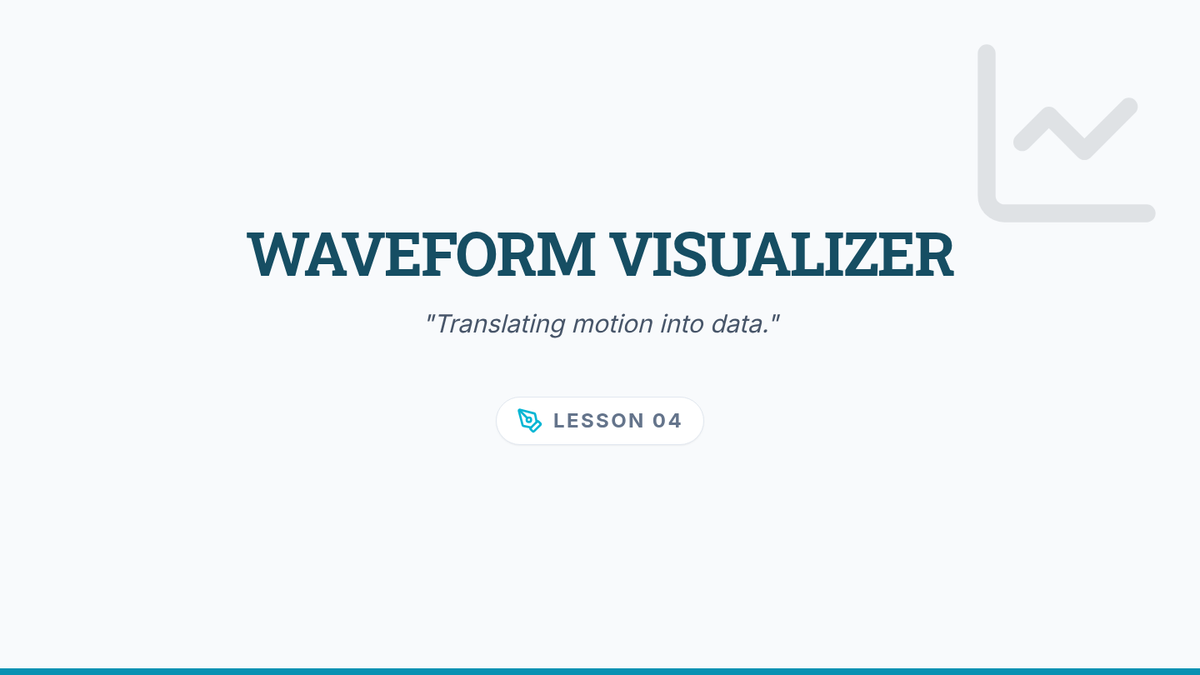 WAVEFORM VISUALIZER

"Translating motion into data."

LESSON 04